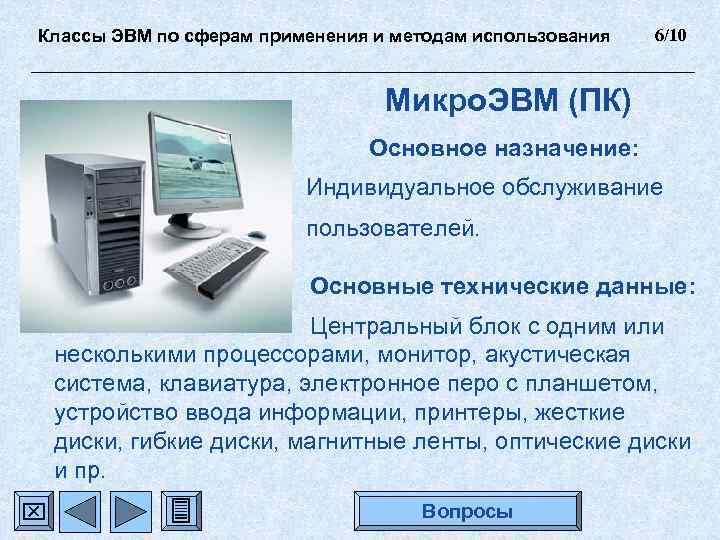 Классы ЭВМ по сферам применения и методам использования 6/10

МикроЭВМ (ПК)

Основное назначение:

Индивидуальное обслуживание пользователей.

Основные технические данные:

Центральный блок с одним или несколькими процессорами, монитор, акустическая система, клавиатура, электронное перо с планшетом, устройство ввода информации, принтеры, жесткие диски, гибкие диски, магнитные ленты, оптические диски и пр.

Вопросы